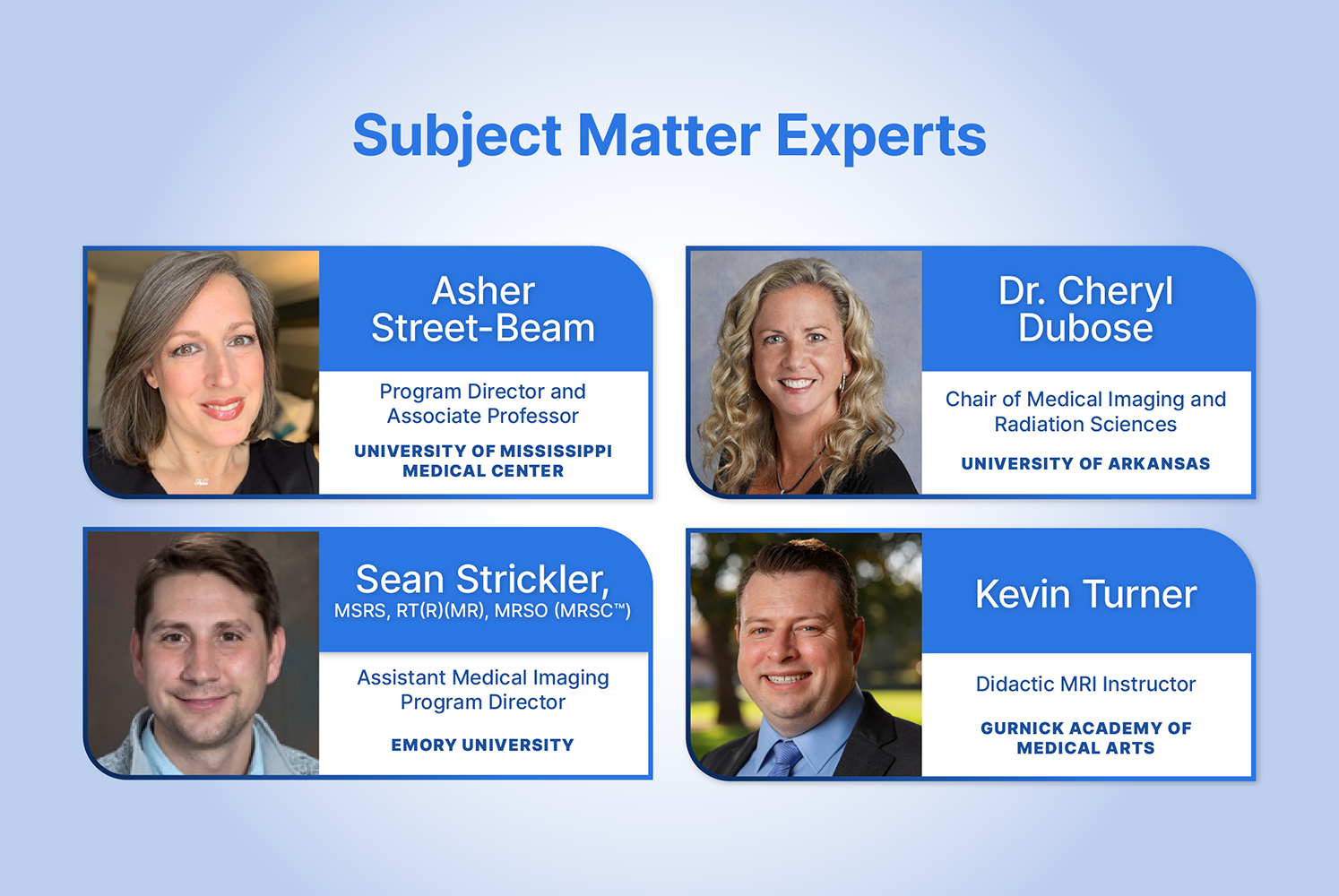 Subject Matter Experts

Asher Street-Beam

Program Director and Associate Professor

UNIVERSITY OF MISSISSIPPI MEDICAL CENTER

Dr. Cheryl Dubose

Chair of Medical Imaging and Radiation Sciences

UNIVERSITY OF ARKANSAS

Sean Strickler,
MSRS, RT(R)(MR), MRSO (MRSC™)

Assistant Medical Imaging Program Director

EMORY UNIVERSITY

Kevin Turner

Didactic MRI Instructor

GURNICK ACADEMY OF MEDICAL ARTS